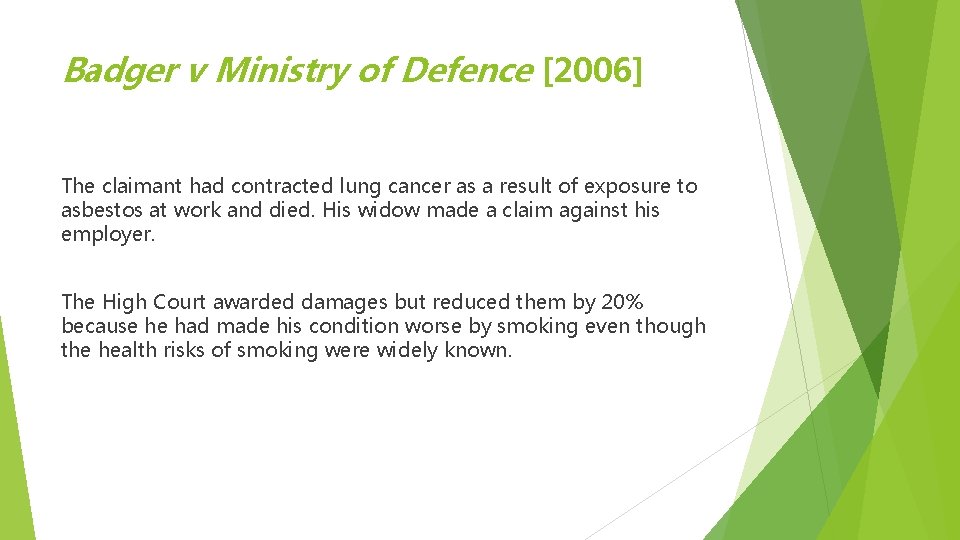 Badger v Ministry of Defence [2006]

The claimant had contracted lung cancer as a result of exposure to asbestos at work and died. His widow made a claim against his employer.

The High Court awarded damages but reduced them by 20% because he had made his condition worse by smoking even though the health risks of smoking were widely known.